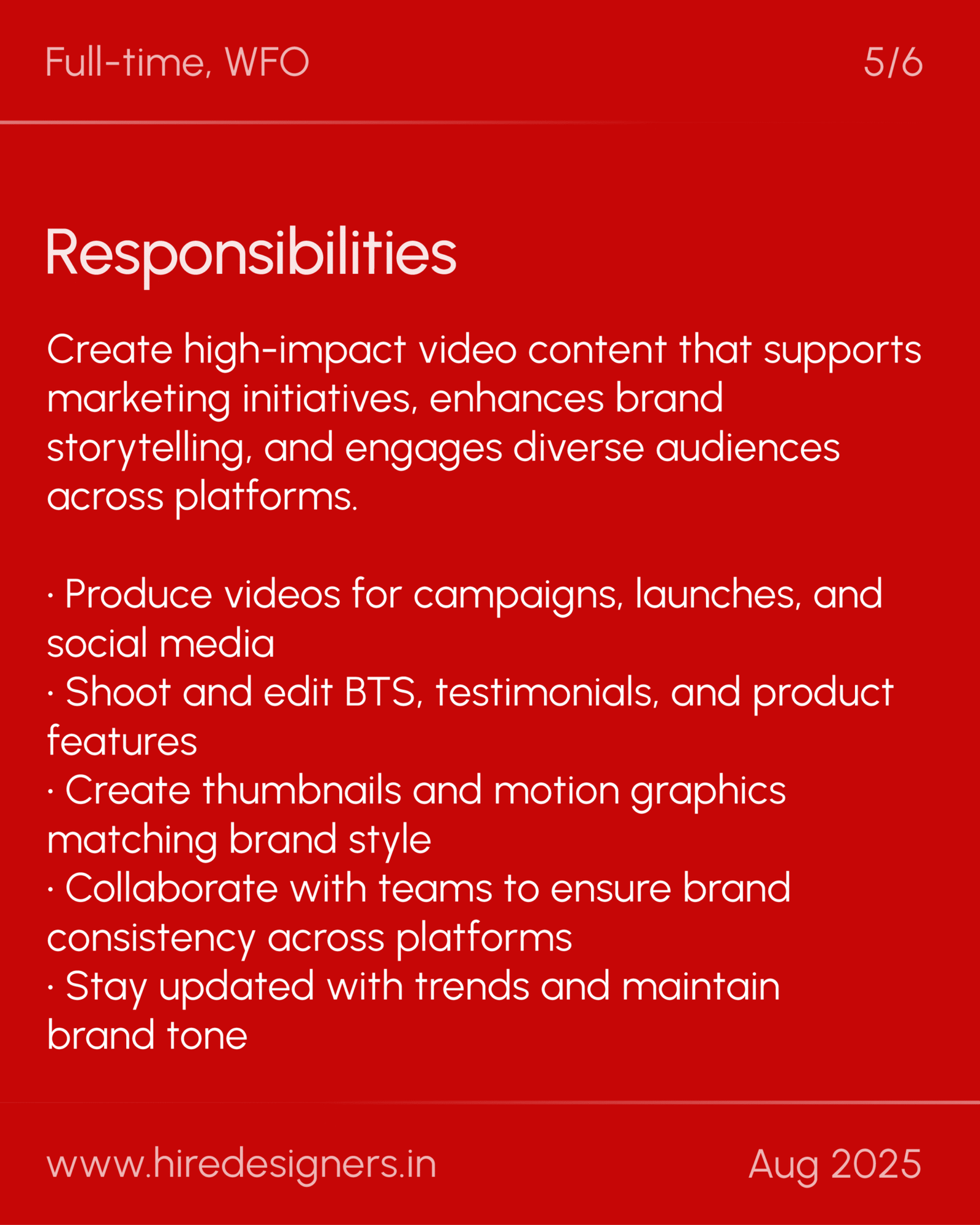 Full-time, WFO

5/6

Responsibilities

Create high-impact video content that supports marketing initiatives, enhances brand storytelling, and engages diverse audiences across platforms.

· Produce videos for campaigns, launches, and social media
· Shoot and edit BTS, testimonials, and product features
· Create thumbnails and motion graphics matching brand style
· Collaborate with teams to ensure brand consistency across platforms
· Stay updated with trends and maintain brand tone

www.hiredesigners.in

Aug 2025